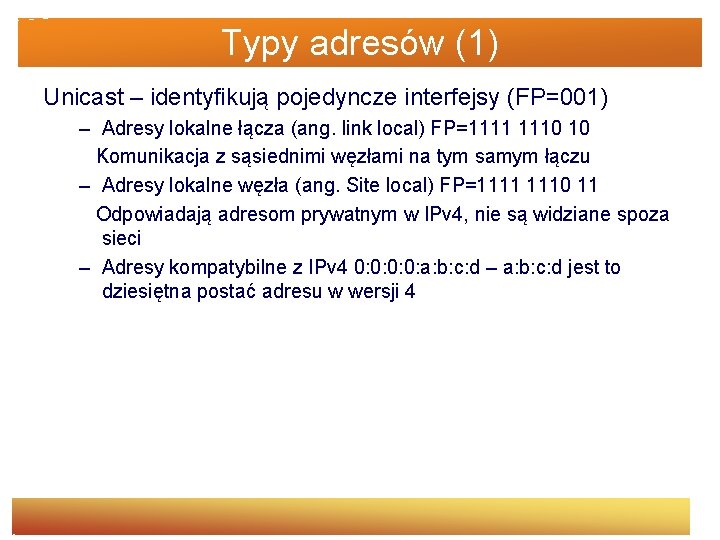 Typy adresów (1)

Unicast – identyfikują pojedyncze interfejsy (FP=001)

– Adresy lokalne łącza (ang. link local) FP=1111 1110 10

Komunikacja z sąsiednimi węzłami na tym samym łączu

– Adresy lokalne węzła (ang. Site local) FP=1111 1110 11

Odpowiadają adresom prywatnym w IPv4, nie są widziane spoza sieci

– Adresy kompatybilne z IPv4 0:0:0:0:a:b:c:d – a:b:c:d jest to dziesiętna postać adresu w wersji 4